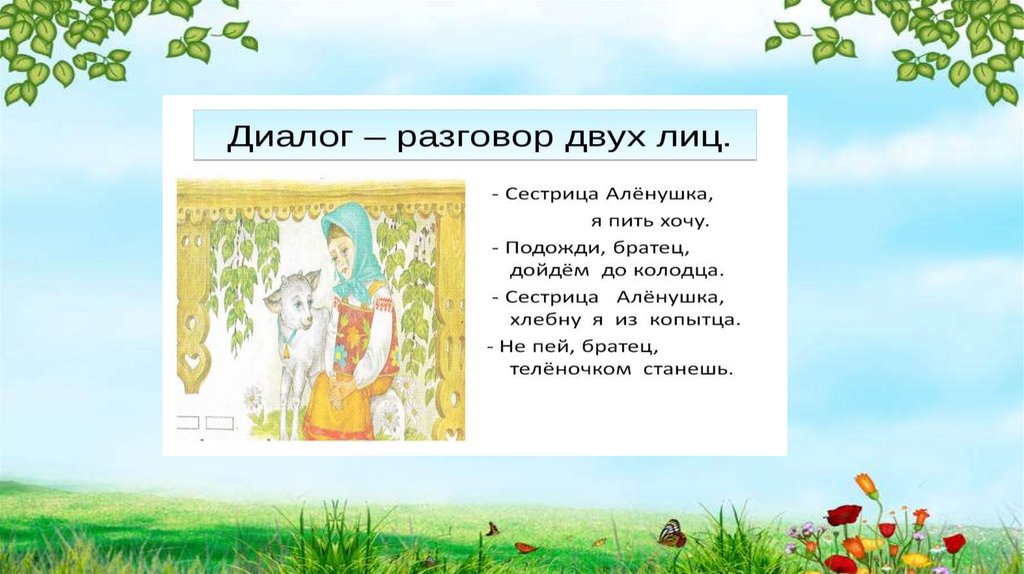 Диалог – разговор двух лиц.

- Сестрица Алёнушка, я пить хочу.

- Подожди, братец, дойдём до колодца.

- Сестрица Алёнушка, хлебну я из копытца.

- Не пей, братец, телёночком станешь.